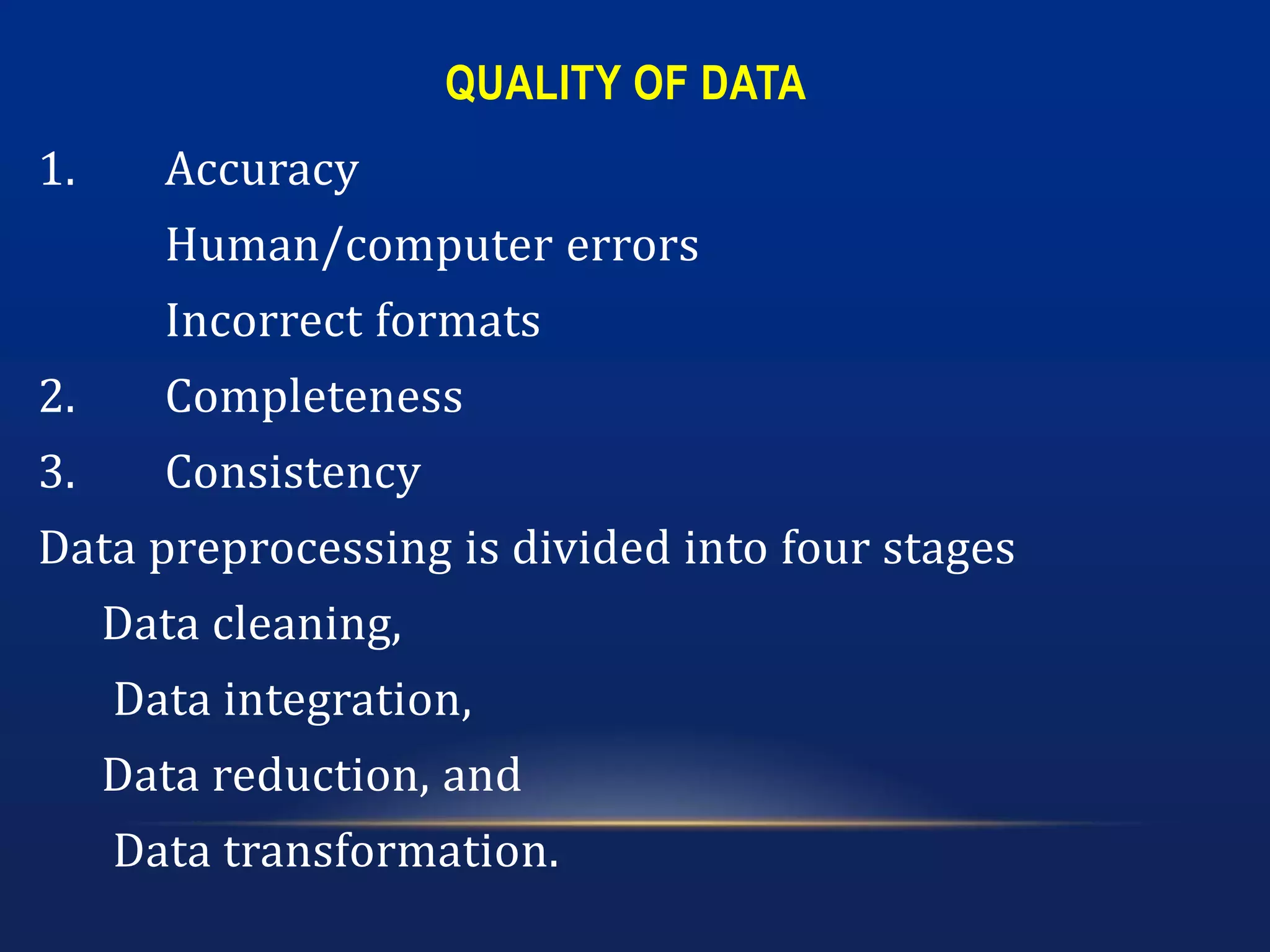 QUALITY OF DATA

1. Accuracy

Human/computer errors

Incorrect formats

2. Completeness

3. Consistency

Data preprocessing is divided into four stages

Data cleaning,

Data integration,

Data reduction, and

Data transformation.